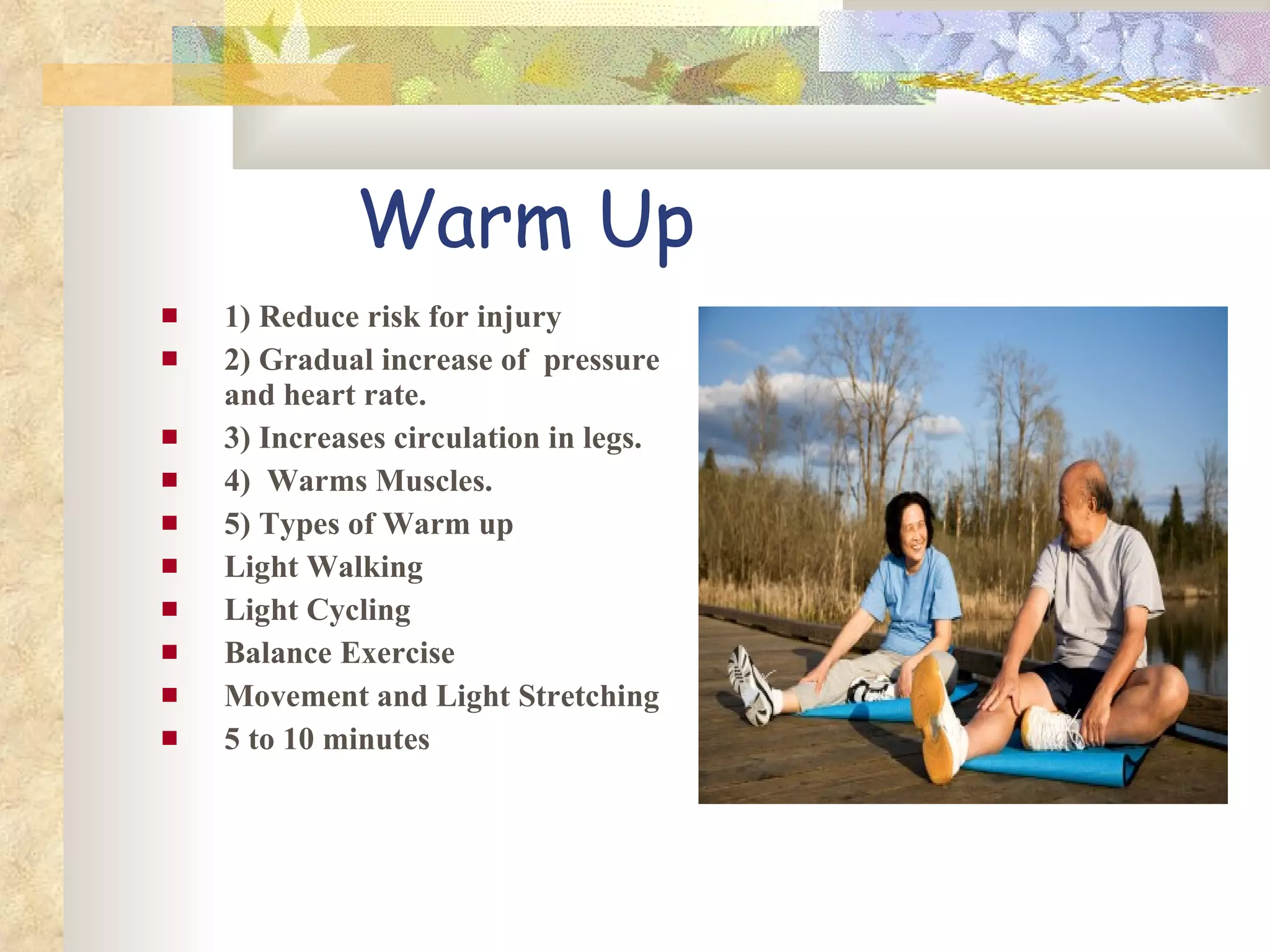 Warm Up

- 1) Reduce risk for injury
- 2) Gradual increase of pressure and heart rate.
- 3) Increases circulation in legs.
- 4) Warms Muscles.
- 5) Types of Warm up
- Light Walking
- Light Cycling
- Balance Exercise
- Movement and Light Stretching
- 5 to 10 minutes